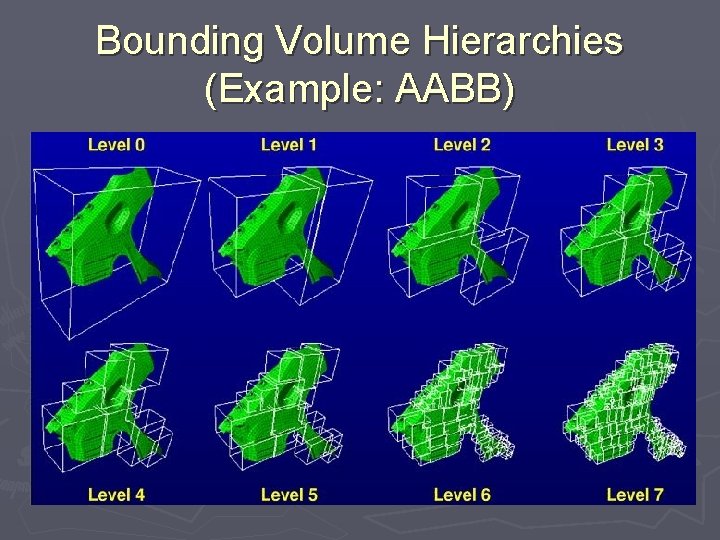 Bounding Volume Hierarchies (Example: AABB)

Level 0

Level 1

Level 2

Level 3

Level 4

Level 5

Level 6

Level 7